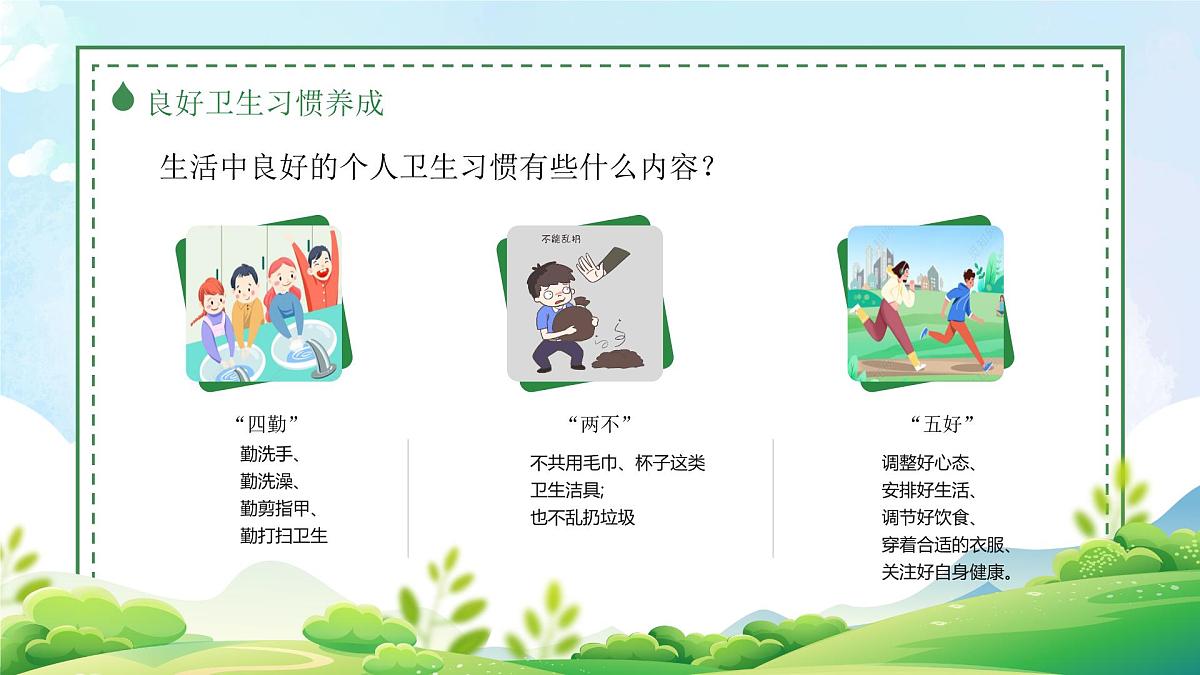 良好卫生习惯养成

生活中良好的个人卫生习惯有些什么内容？

不能乱扔

“四勤”
勤洗手、
勤洗澡、
勤剪指甲、
勤打扫卫生

“两不”
不共用毛巾、杯子这类卫生洁具;
也不乱扔垃圾

“五好”
调整好心态、
安排好生活、
调节好饮食、
穿着合适的衣服、
关注好自身健康。